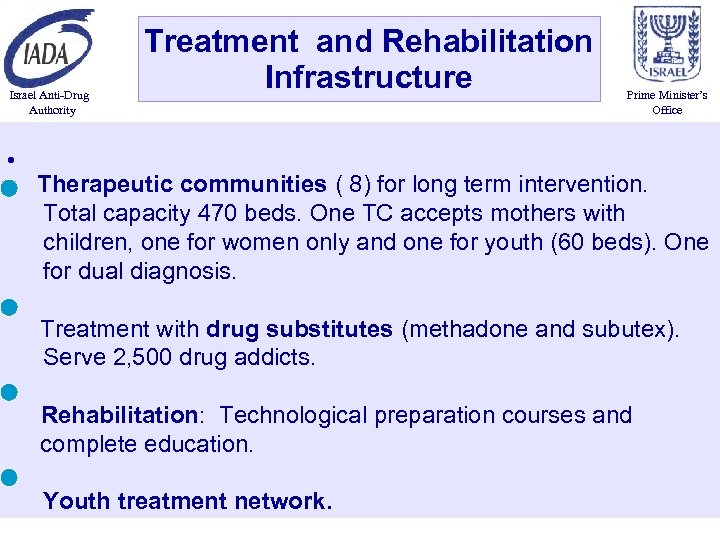 IADA
Israel Anti-Drug Authority

Treatment and Rehabilitation Infrastructure

ISRAEL
Prime Minister's Office

Therapeutic communities ( 8) for long term intervention. Total capacity 470 beds. One TC accepts mothers with children, one for women only and one for youth (60 beds). One for dual diagnosis.

Treatment with drug substitutes (methadone and subutex). Serve 2,500 drug addicts.

Rehabilitation: Technological preparation courses and complete education.

Youth treatment network.